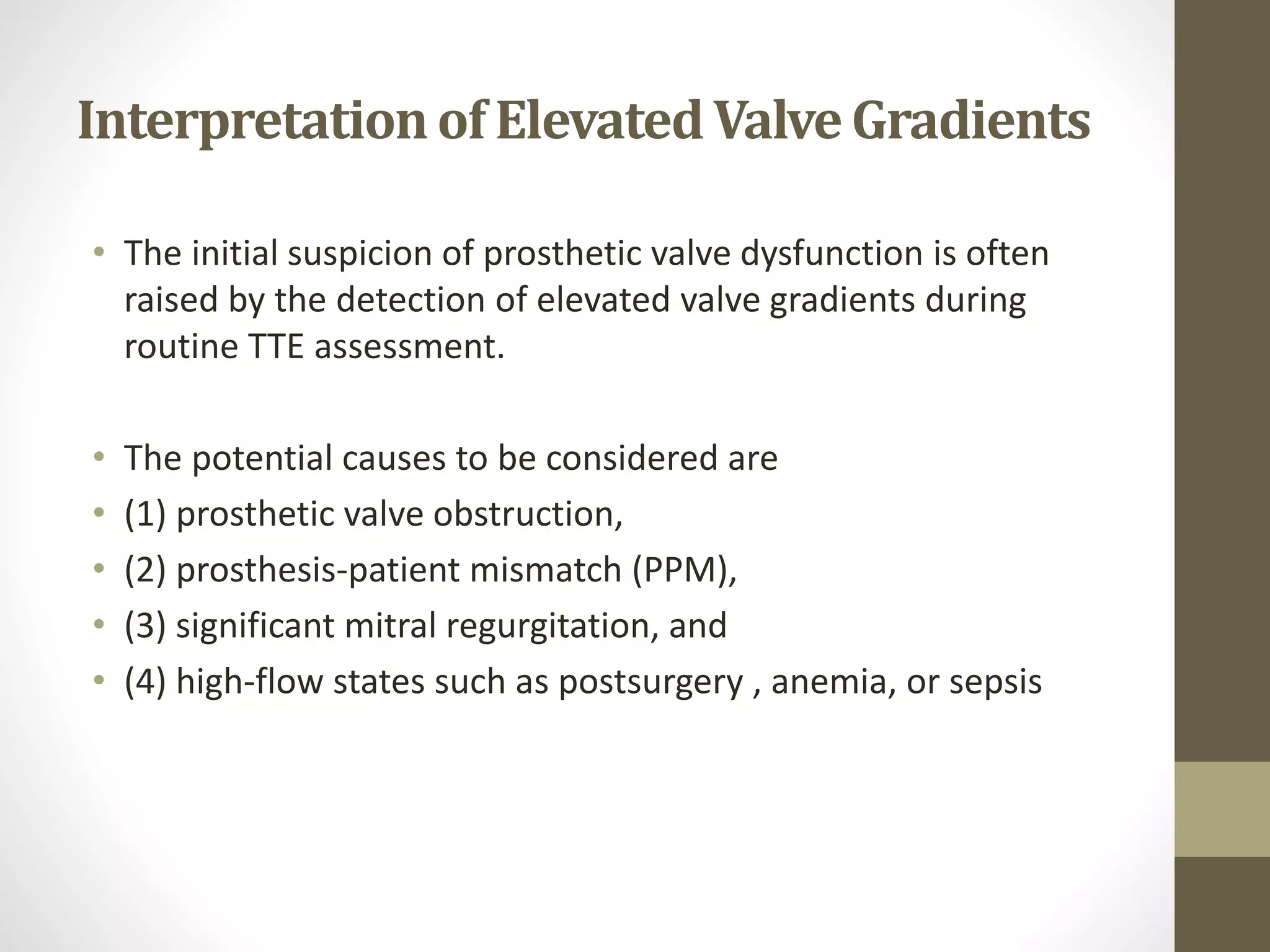 Interpretation of Elevated Valve Gradients

• The initial suspicion of prosthetic valve dysfunction is often raised by the detection of elevated valve gradients during routine TTE assessment.

• The potential causes to be considered are
• (1) prosthetic valve obstruction,
• (2) prosthesis-patient mismatch (PPM),
• (3) significant mitral regurgitation, and
• (4) high-flow states such as postsurgery , anemia, or sepsis